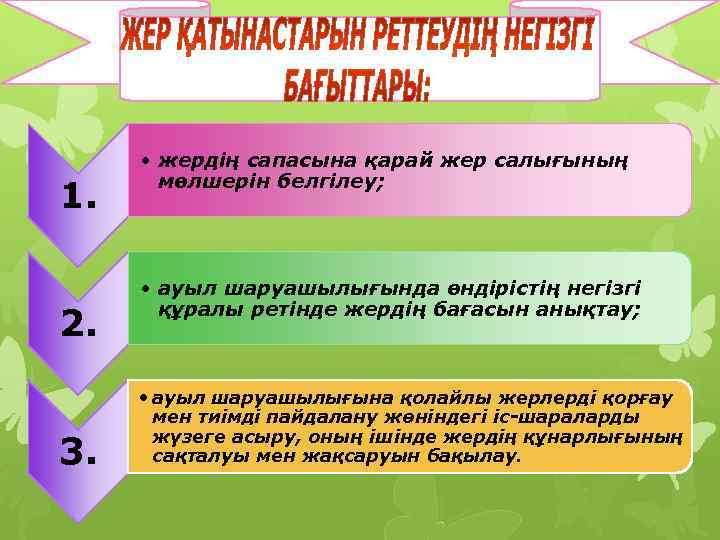 ЖЕР ҚАТЫНАСТАРЫН РЕТТЕУДІҢ НЕГІЗГІ БАҒЫТТАРЫ:

1.

• жердің сапасына қарай жер салығының мөлшерін белгілеу;

2.

• ауыл шаруашылығында өндірістің негізгі құралы ретінде жердің бағасын анықтау;

3.

• ауыл шаруашылығына қолайлы жерлерді қорғау мен тиімді пайдалану жөніндегі іс-шараларды жүзеге асыру, оның ішінде жердің құнарлығының сақталуы мен жақсаруын бақылау.